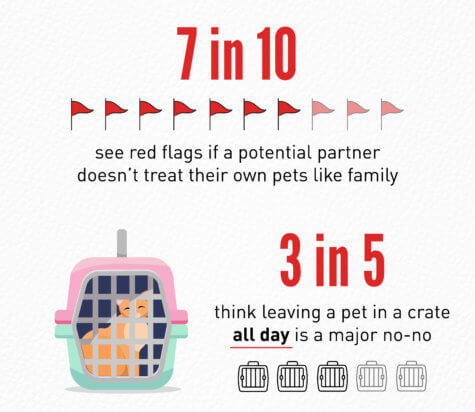 7 in 10

see red flags if a potential partner doesn't treat their own pets like family

3 in 5

think leaving a pet in a crate all day is a major no-no